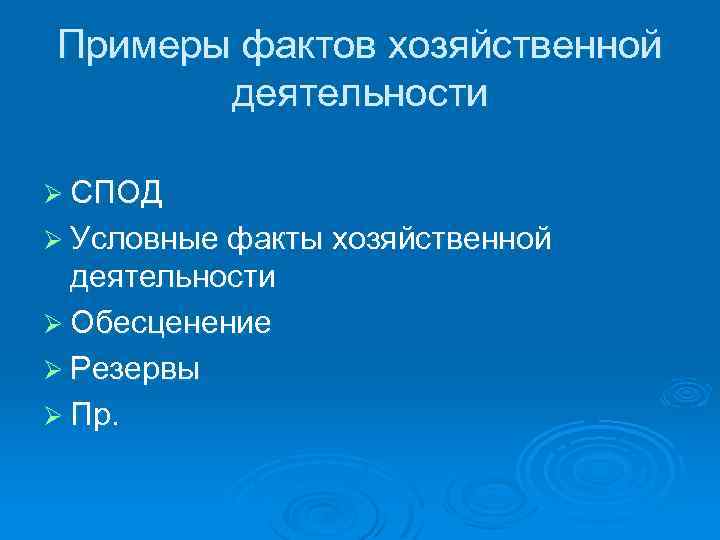 Примеры фактов хозяйственной деятельности

➢ СПОД
➢ Условные факты хозяйственной деятельности
➢ Обесценение
➢ Резервы
➢ Пр.